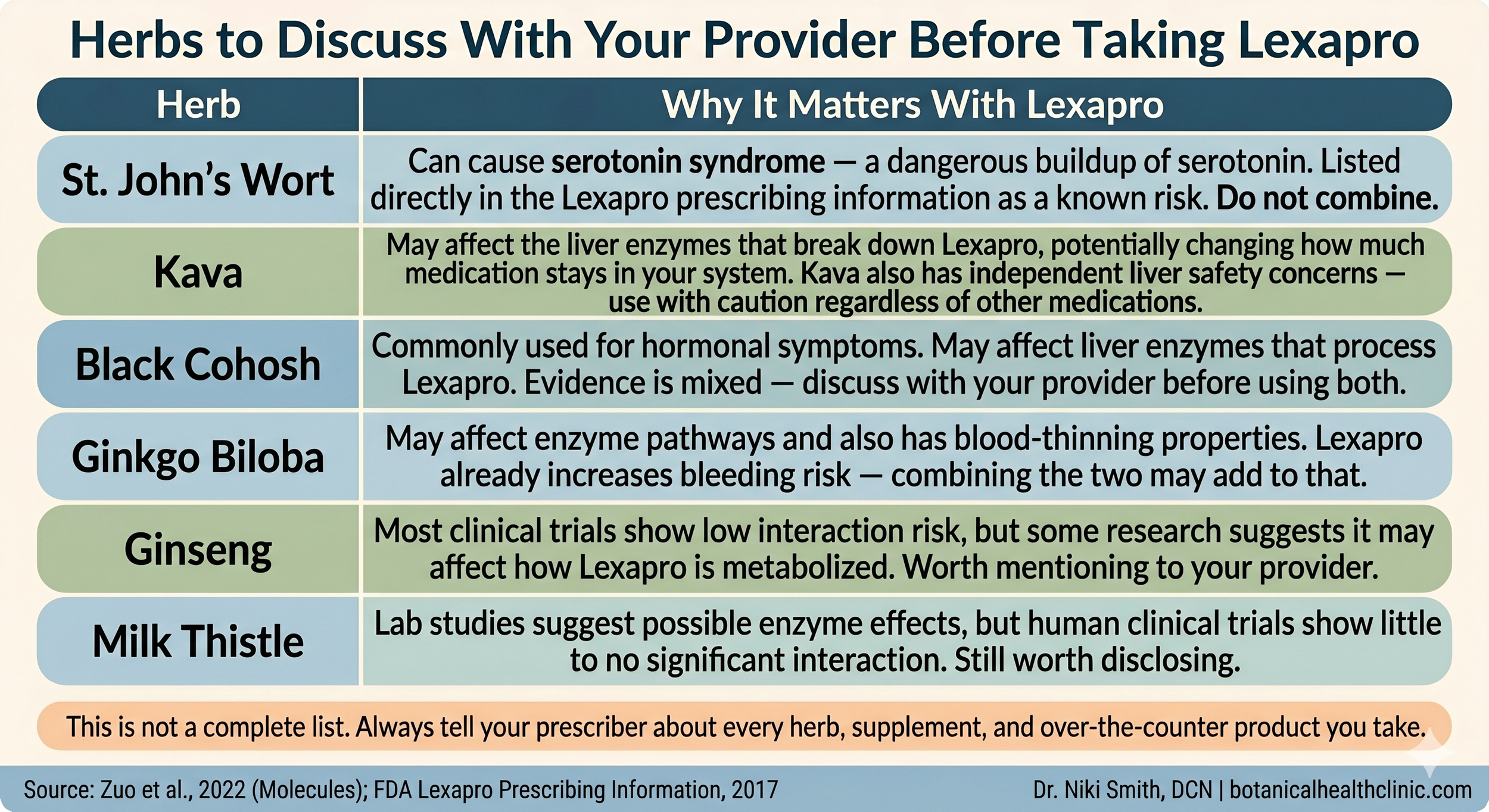 Herbs to Discuss With Your Provider Before Taking Lexapro

| Herb | Why It Matters With Lexapro |
|---|---|
| St. John's Wort | Can cause serotonin syndrome — a dangerous buildup of serotonin. Listed directly in the Lexapro prescribing information as a known risk. Do not combine. |
| Kava | May affect the liver enzymes that break down Lexapro, potentially changing how much medication stays in your system. Kava also has independent liver safety concerns — use with caution regardless of other medications. |
| Black Cohosh | Commonly used for hormonal symptoms. May affect liver enzymes that process Lexapro. Evidence is mixed — discuss with your provider before using both. |
| Ginkgo Biloba | May affect enzyme pathways and also has blood-thinning properties. Lexapro already increases bleeding risk — combining the two may add to that. |
| Ginseng | Most clinical trials show low interaction risk, but some research suggests it may affect how Lexapro is metabolized. Worth mentioning to your provider. |
| Milk Thistle | Lab studies suggest possible enzyme effects, but human clinical trials show little to no significant interaction. Still worth disclosing. |

This is not a complete list. Always tell your prescriber about every herb, supplement, and over-the-counter product you take.

Source: Zuo et al., 2022 (Molecules); FDA Lexapro Prescribing Information, 2017

Dr. Niki Smith, DCN | botanicalhealthclinic.com